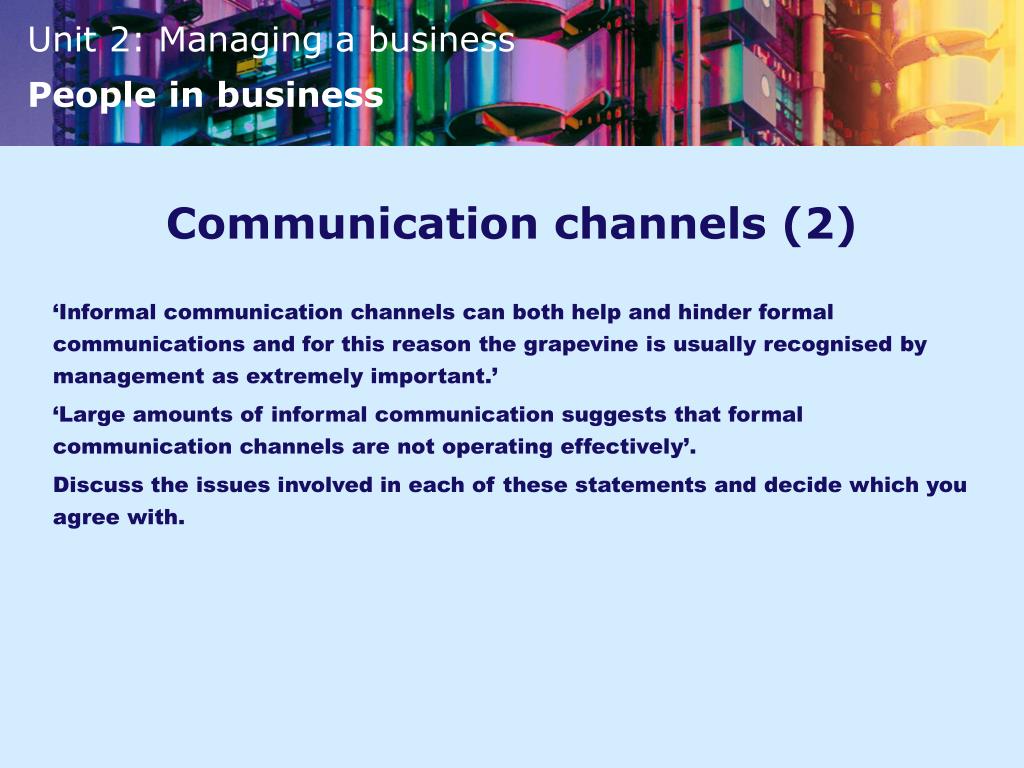 Unit 2: Managing a business
People in business

Communication channels (2)

‘Informal communication channels can both help and hinder formal communications and for this reason the grapevine is usually recognised by management as extremely important.’

‘Large amounts of informal communication suggests that formal communication channels are not operating effectively’.

Discuss the issues involved in each of these statements and decide which you agree with.